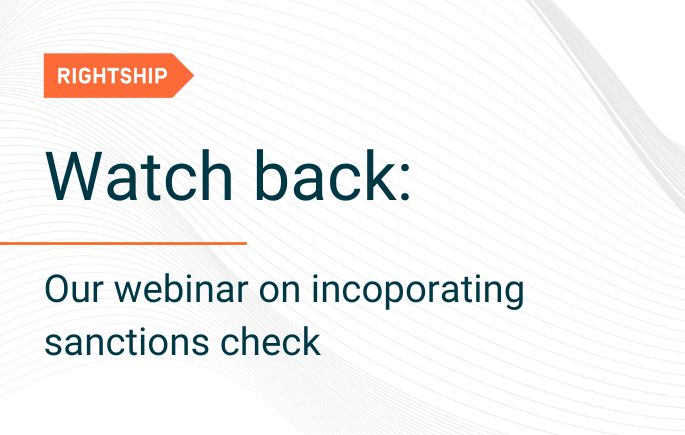 RIGHTSHIP

Watch back:

Our webinar on incoporating sanctions check